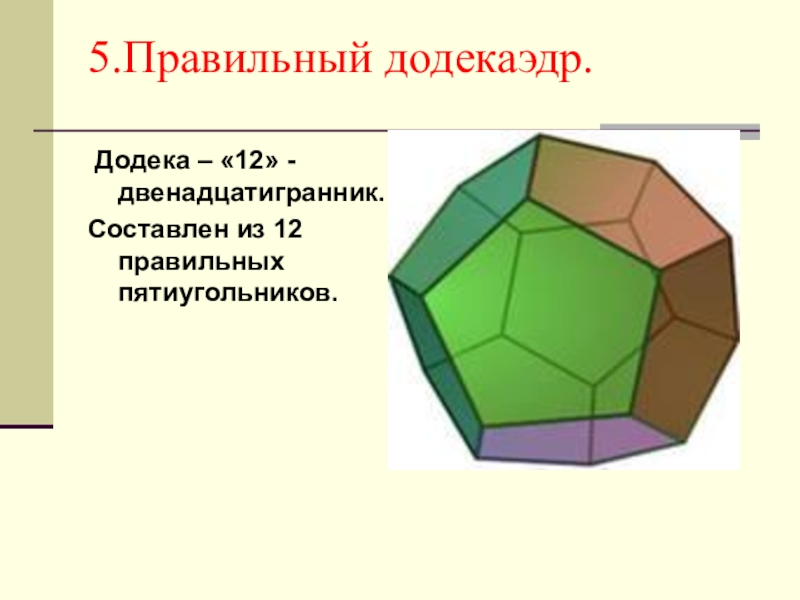 5.Правильный додекаэдр.

Додека – «12» - двенадцатигранник.

Составлен из 12 правильных пятиугольников.